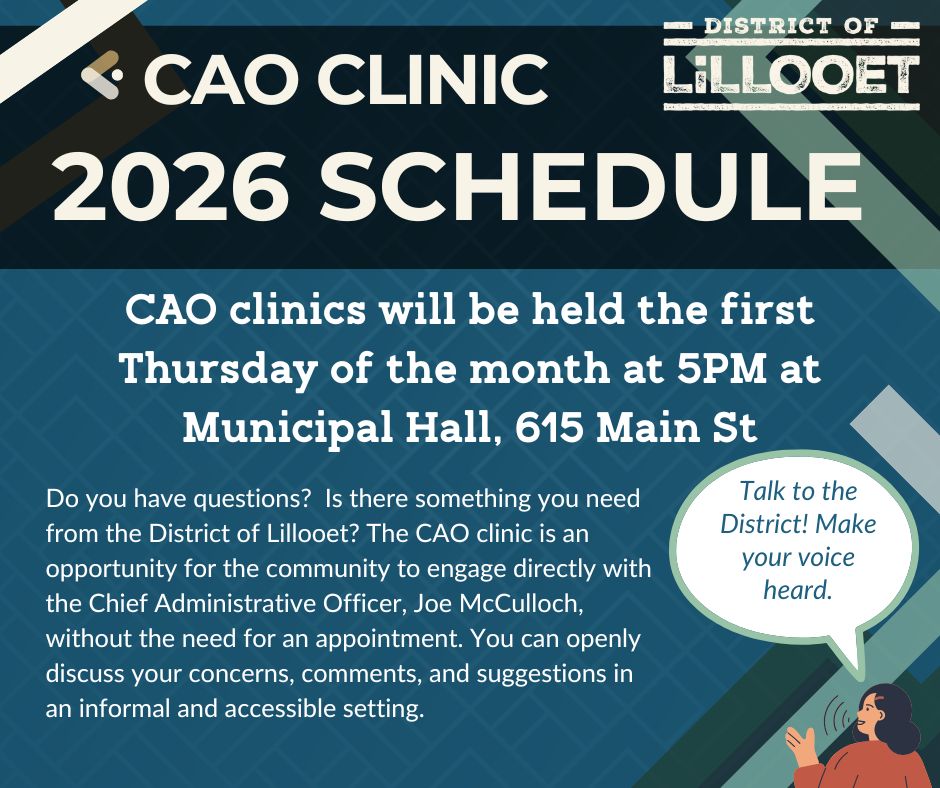 CAO CLINIC

DISTRICT OF LiLLOOET

2026 SCHEDULE

CAO clinics will be held the first Thursday of the month at 5PM at Municipal Hall, 615 Main St

Do you have questions? Is there something you need from the District of Lillooet? The CAO clinic is an opportunity for the community to engage directly with the Chief Administrative Officer, Joe McCulloch, without the need for an appointment. You can openly discuss your concerns, comments, and suggestions in an informal and accessible setting.

Talk to the District! Make your voice heard.